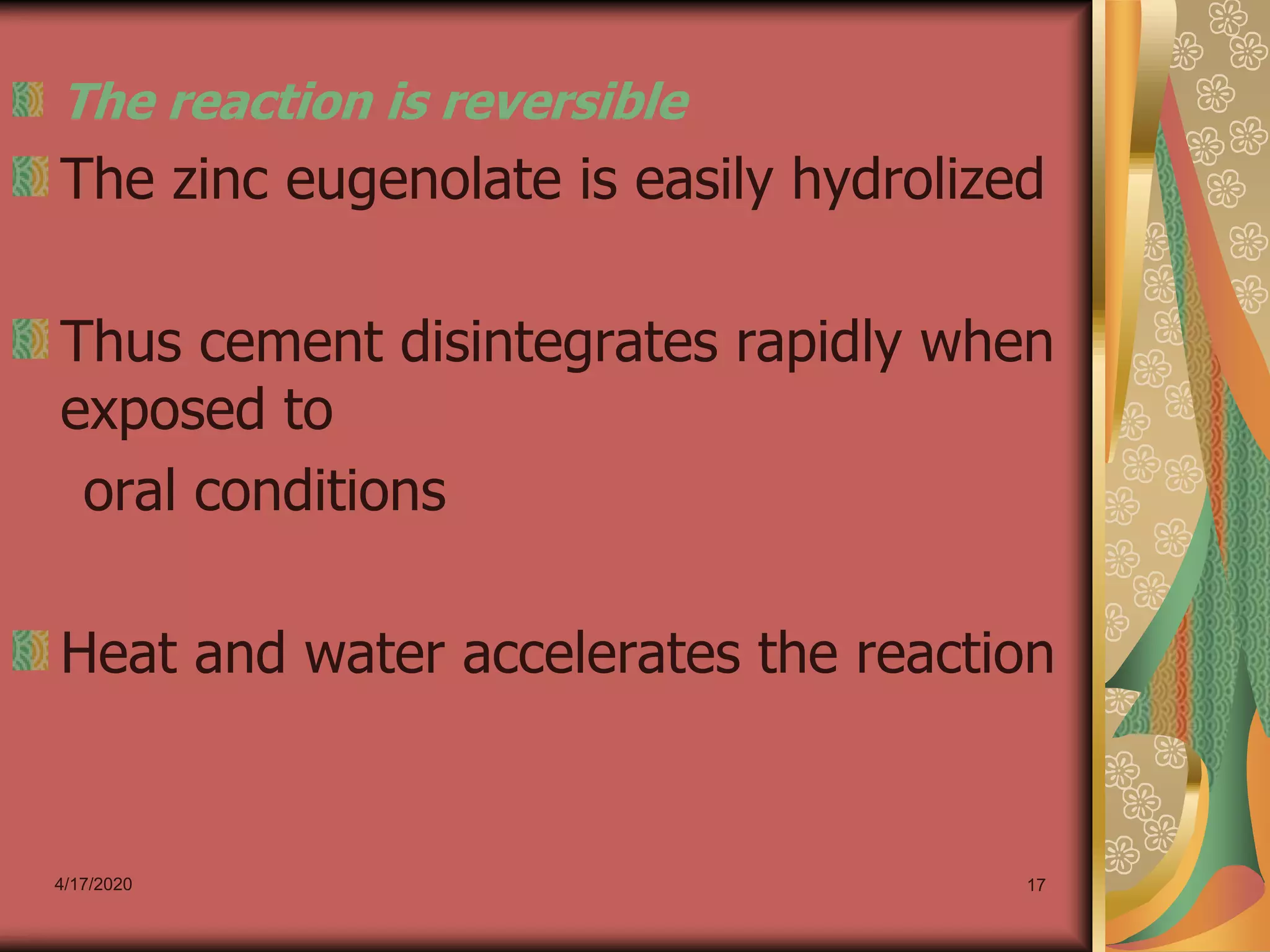 The reaction is reversible

The zinc eugenolate is easily hydrolized

Thus cement disintegrates rapidly when exposed to
oral conditions

Heat and water accelerates the reaction

4/17/2020

17